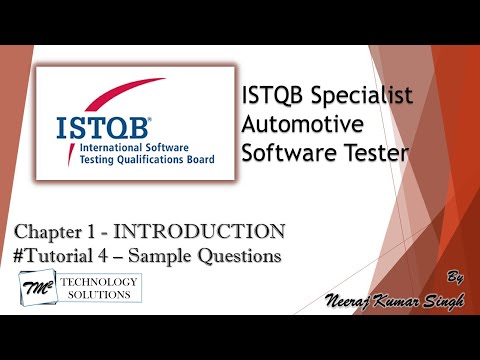 ISTQB®
International Software
Testing Qualifications Board

ISTQB Specialist Automotive Software Tester

Chapter 1 - INTRODUCTION
#Tutorial 4 – Sample Questions

TM²
TECHNOLOGY SOLUTIONS

By
Neeraj Kumar Singh